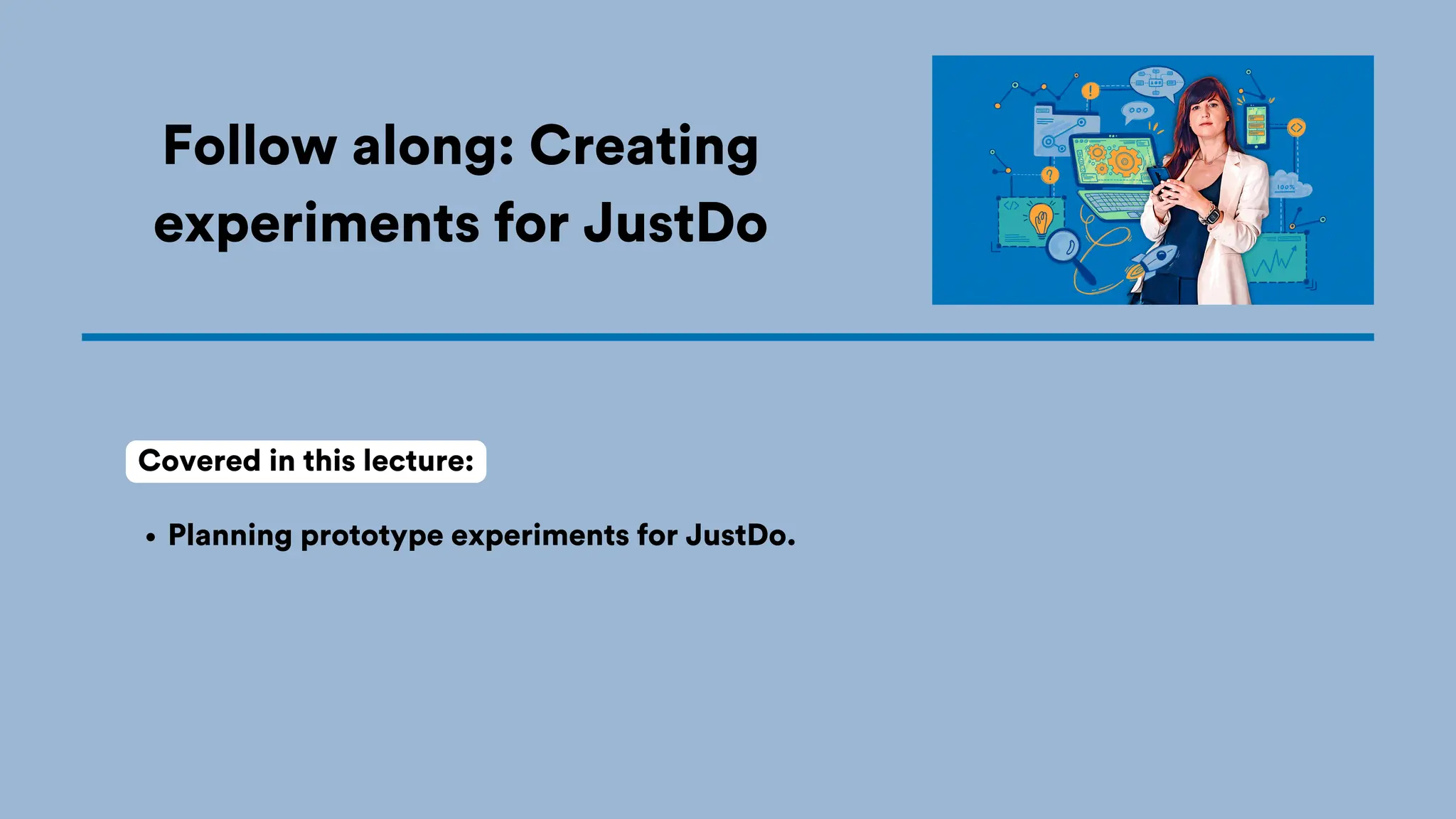 Follow along: Creating experiments for JustDo

100%

Covered in this lecture:

• Planning prototype experiments for JustDo.